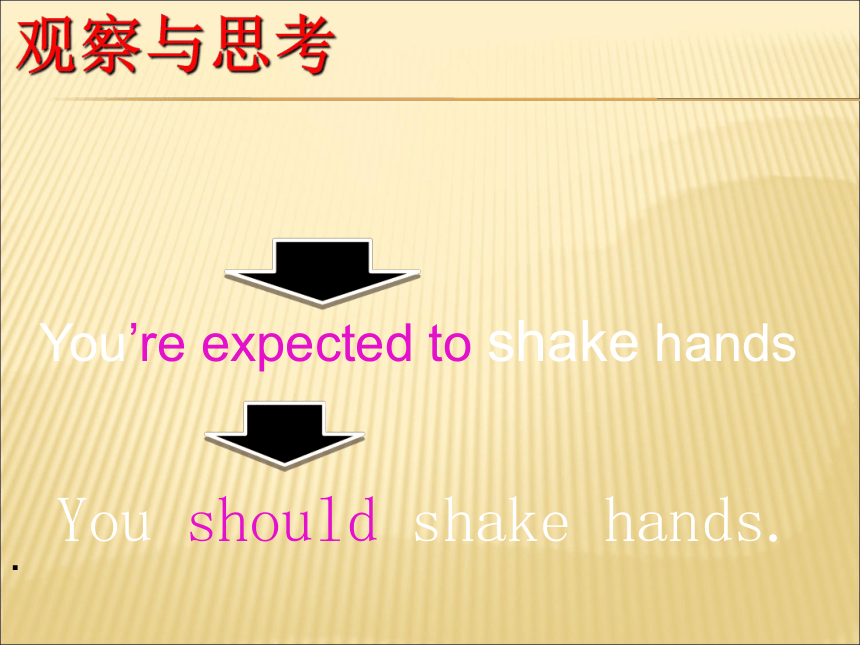 观察与思考

You're expected to shake hands

You should shake hands.

.